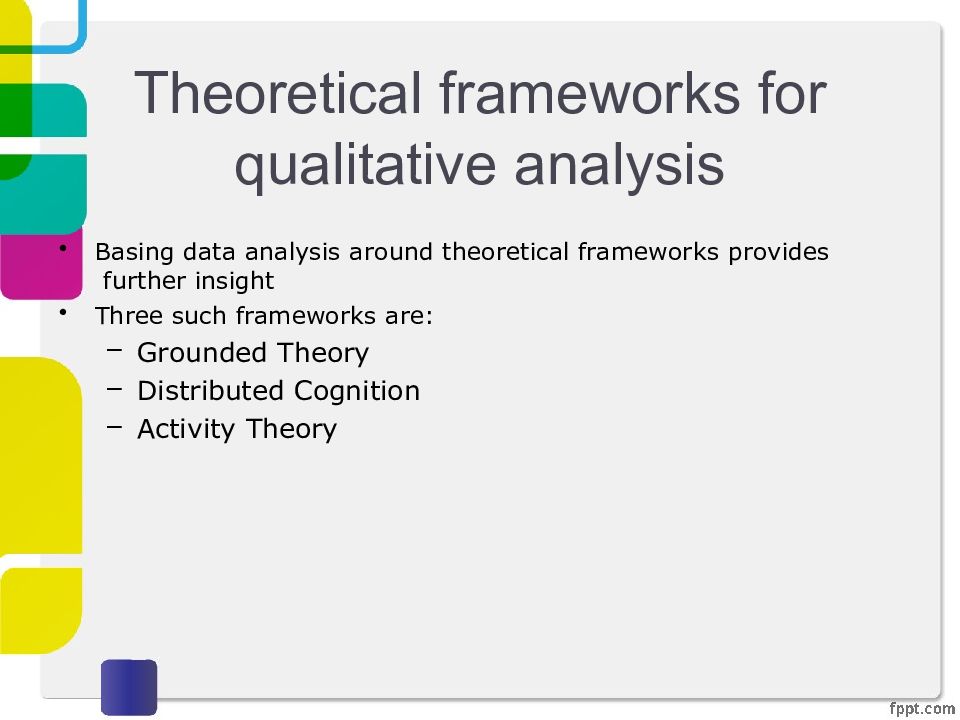 Theoretical frameworks for qualitative analysis

• Basing data analysis around theoretical frameworks provides further insight
• Three such frameworks are:
– Grounded Theory
– Distributed Cognition
– Activity Theory

fppt.com